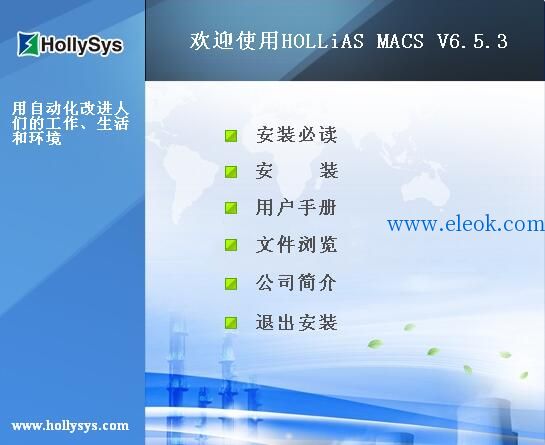 HollySys

欢迎使用HOLLiAS MACS V6.5.3

用自动化改进人们的工作、生活和环境

安装必读

安　　装

用户手册

文件浏览

公司简介

退出安装

www.eleok.com

www.hollysys.com